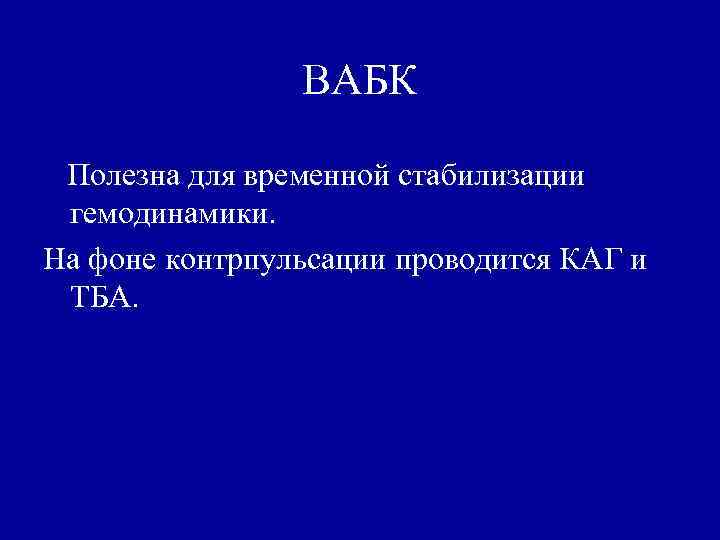 ВАБК

Полезна для временной стабилизации гемодинамики.

На фоне контрпульсации проводится КАГ и ТБА.